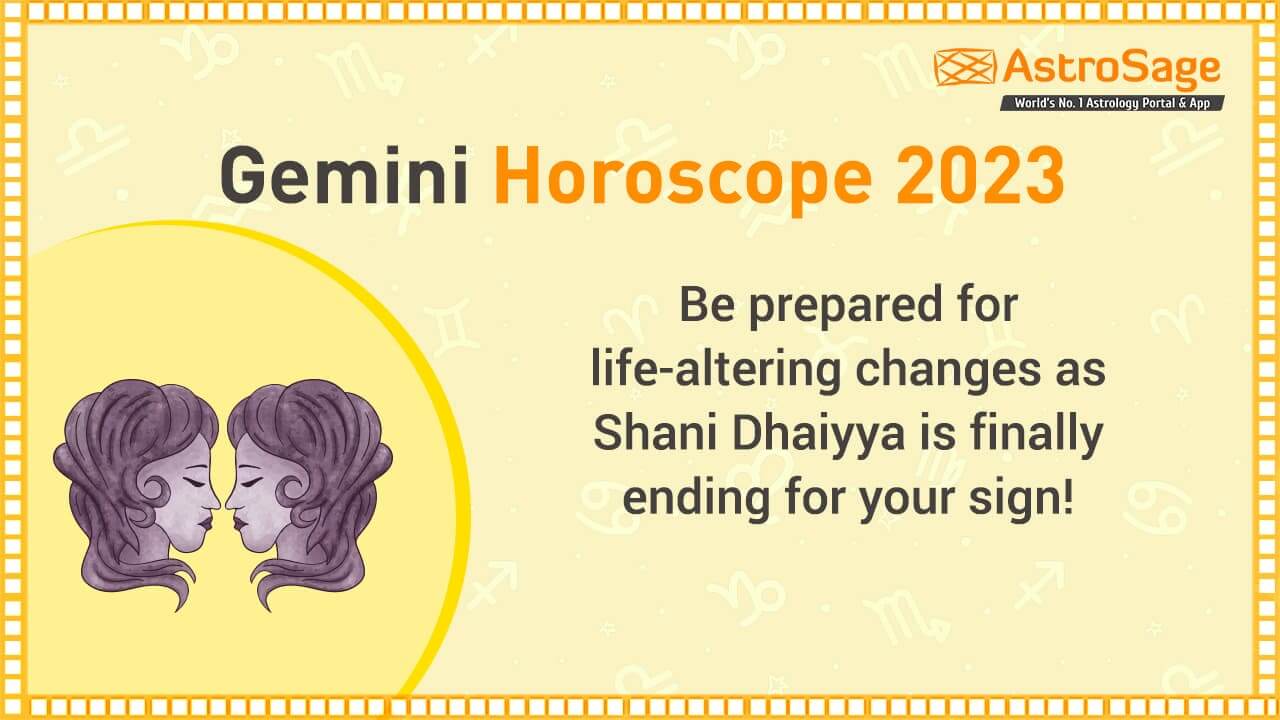 AstroSage
World's No. 1 Astrology Portal & App

Gemini Horoscope 2023

Be prepared for life-altering changes as Shani Dhaiyya is finally ending for your sign!